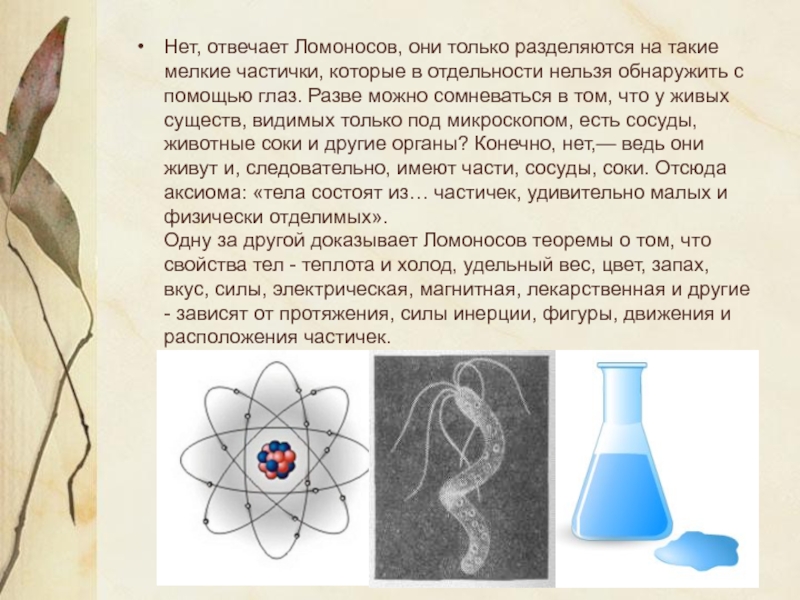 • Нет, отвечает Ломоносов, они только разделяются на такие мелкие частички, которые в отдельности нельзя обнаружить с помощью глаз. Разве можно сомневаться в том, что у живых существ, видимых только под микроскопом, есть сосуды, животные соки и другие органы? Конечно, нет,— ведь они живут и, следовательно, имеют части, сосуды, соки. Отсюда аксиома: «тела состоят из… частичек, удивительно малых и физически отделимых».
Одну за другой доказывает Ломоносов теоремы о том, что свойства тел - теплота и холод, удельный вес, цвет, запах, вкус, силы, электрическая, магнитная, лекарственная и другие - зависят от протяжения, силы инерции, фигуры, движения и расположения частичек.